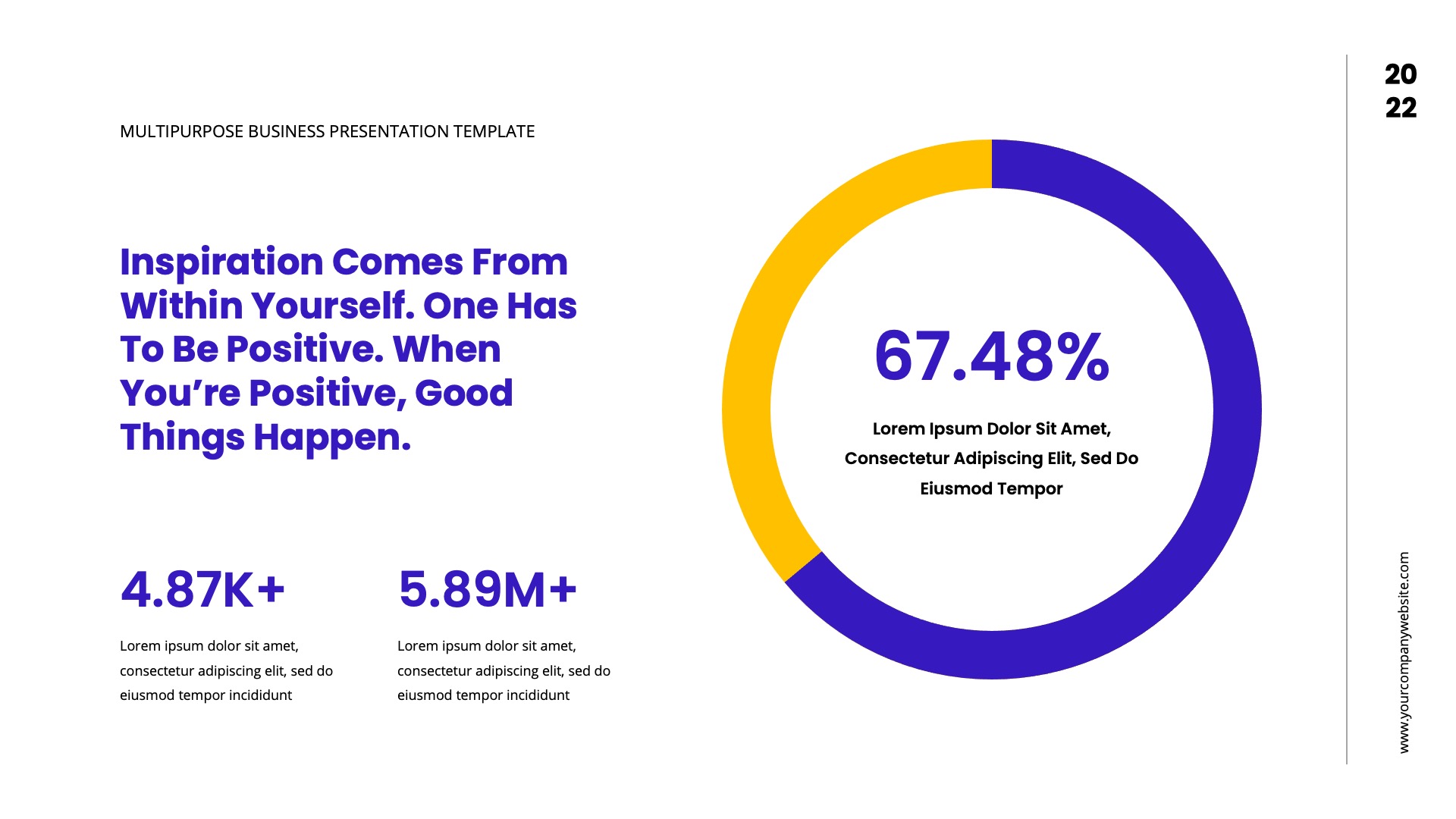 MULTIPURPOSE BUSINESS PRESENTATION TEMPLATE

Inspiration Comes From Within Yourself. One Has To Be Positive. When You’re Positive, Good Things Happen.

4.87K+

Lorem ipsum dolor sit amet, consectetur adipiscing elit, sed do eiusmod tempor incididunt

5.89M+

Lorem ipsum dolor sit amet, consectetur adipiscing elit, sed do eiusmod tempor incididunt

67.48%

Lorem Ipsum Dolor Sit Amet, Consectetur Adipiscing Elit, Sed Do Eiusmod Tempor

20
22

www.yourcompanywebsite.com